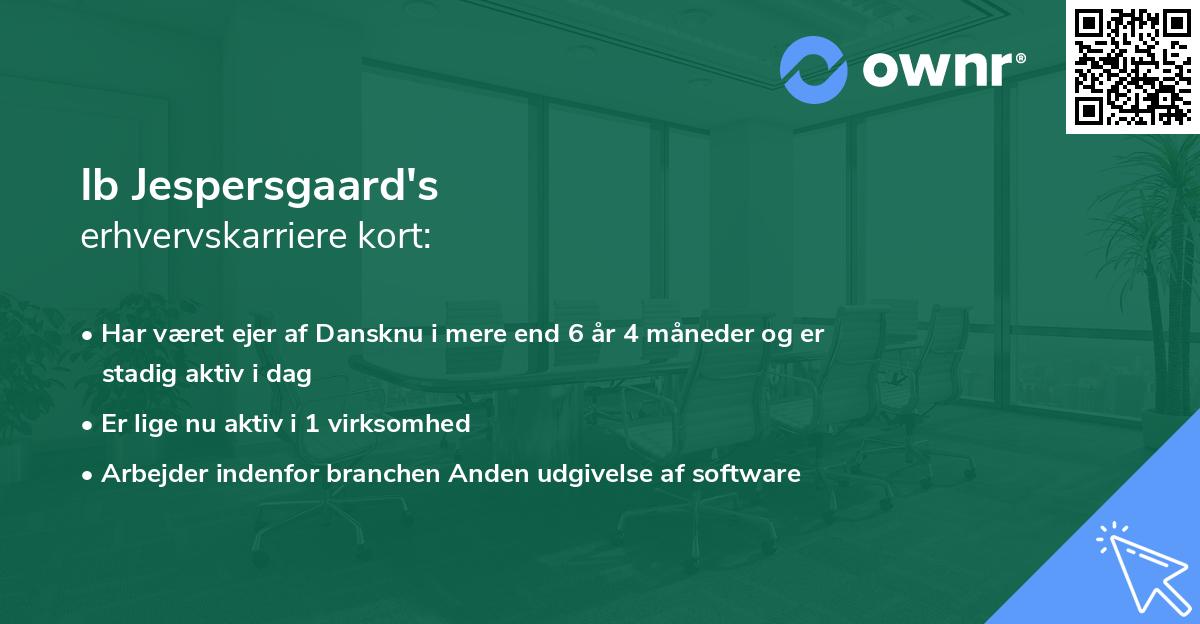 ownr®

Ib Jespersgaard's
erhvervskarriere kort:

• Har været ejer af Dansknu i mere end 6 år 4 måneder og er stadig aktiv i dag
• Er lige nu aktiv i 1 virksomhed
• Arbejder indenfor branchen Anden udgivelse af software